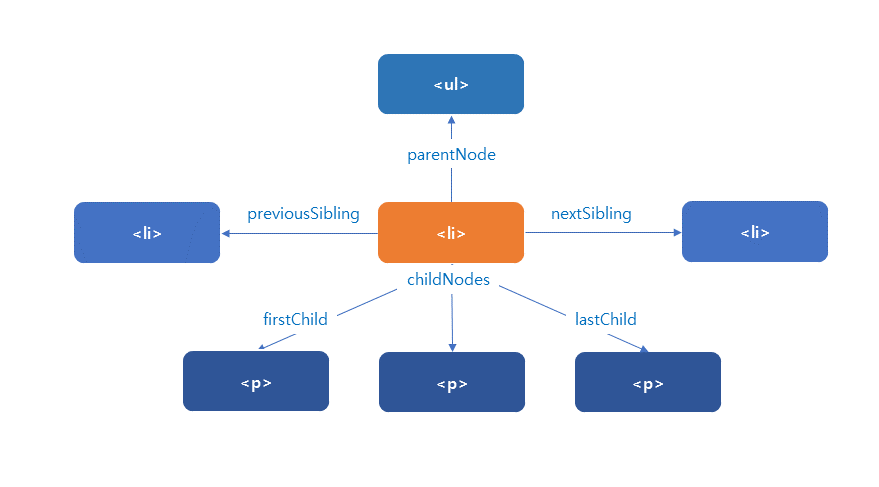 <ul>

parentNode

<li>

previousSibling

<li>

nextSibling

<li>

childNodes

firstChild

lastChild

<p>

<p>

<p>